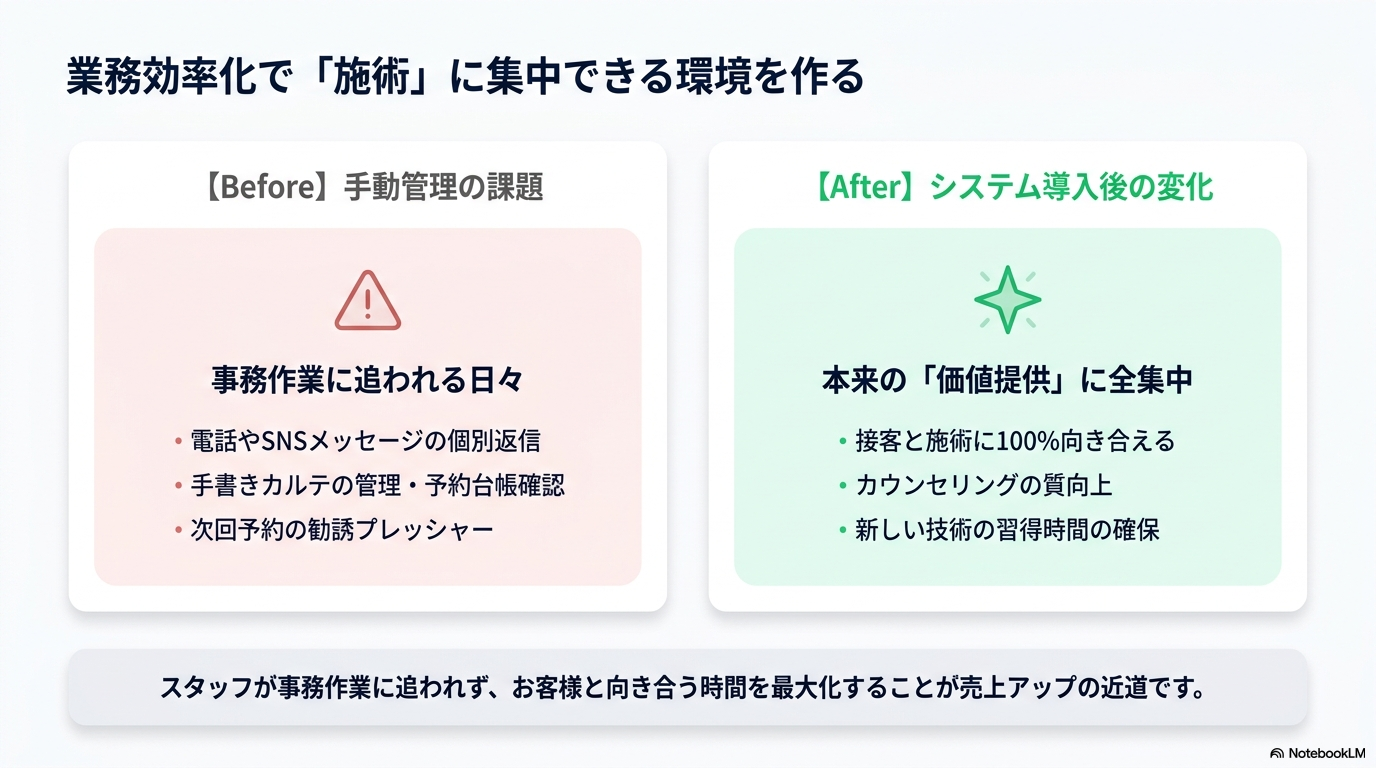 業務効率化で「施術」に集中できる環境を作る

【Before】手動管理の課題

事務作業に追われる日々

• 電話やSNSメッセージの個別返信
• 手書きカルテの管理・予約台帳確認
• 次回予約の勧誘プレッシャー

【After】システム導入後の変化

本来の「価値提供」に全集中

• 接客と施術に100%向き合える
• カウンセリングの質向上
• 新しい技術の習得時間の確保

スタッフが事務作業に追われず、お客様と向き合う時間を最大化することが売上アップの近道です。

NotebookLM